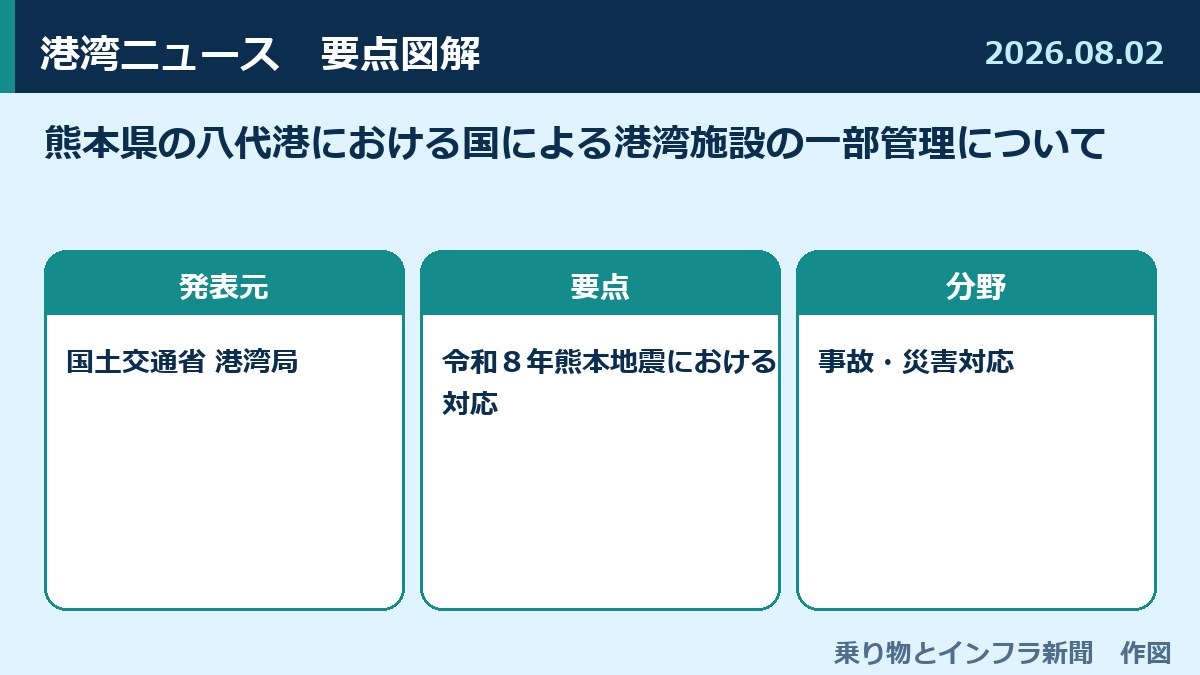 港湾ニュース　要点図解

2026.08.02

熊本県の八代港における国による港湾施設の一部管理について

発表元

国土交通省 港湾局

要点

令和８年熊本地震における対応

分野

事故・災害対応

乗り物とインフラ新聞　作図